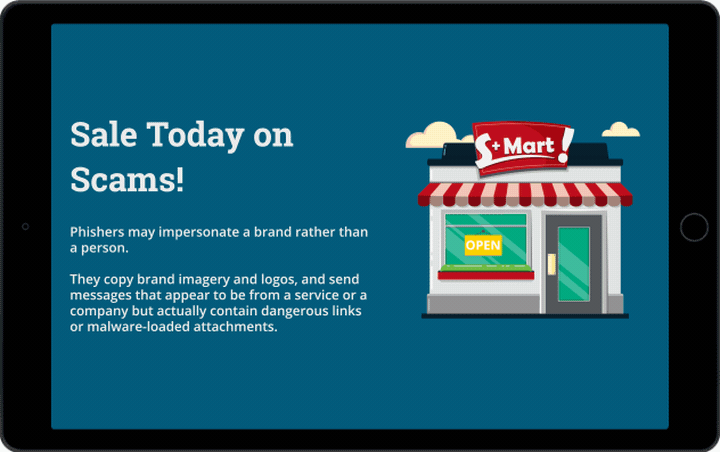 Sale Today on Scams!

Phishers may impersonate a brand rather than a person.

They copy brand imagery and logos, and send messages that appear to be from a service or a company but actually contain dangerous links or malware-loaded attachments.

S+Mart!

OPEN